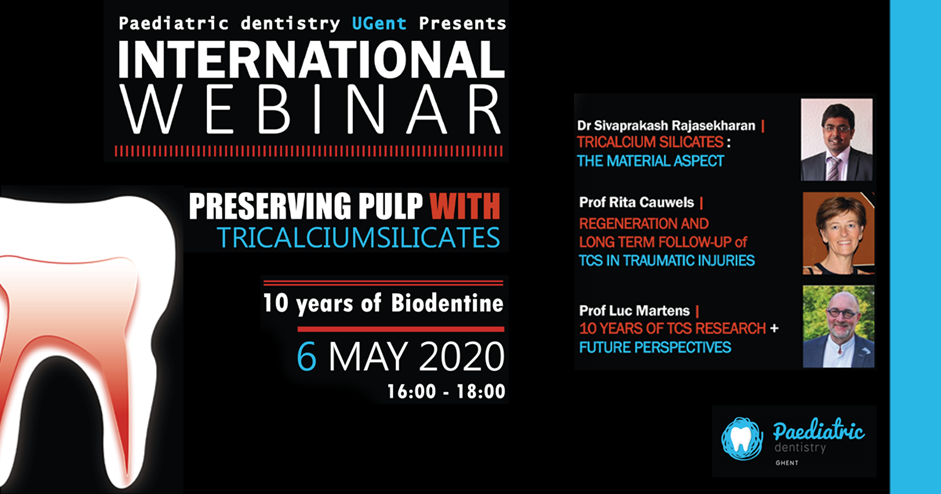 Paediatric dentistry UGent Presents
INTERNATIONAL
WEBINAR

PRESERVING PULP WITH
TRICALCIUMSILICATES

10 years of Biodentine
6 MAY 2020
16:00 - 18:00

Dr Sivaprakash Rajasekharan |
TRICALCIUM SILICATES :
THE MATERIAL ASPECT

Prof Rita Cauwels |
REGENERATION AND
LONG TERM FOLLOW-UP of
TCS IN TRAUMATIC INJURIES

Prof Luc Martens |
10 YEARS OF TCS RESEARCH +
FUTURE PERSPECTIVES

Paediatric
dentistry
GHENT